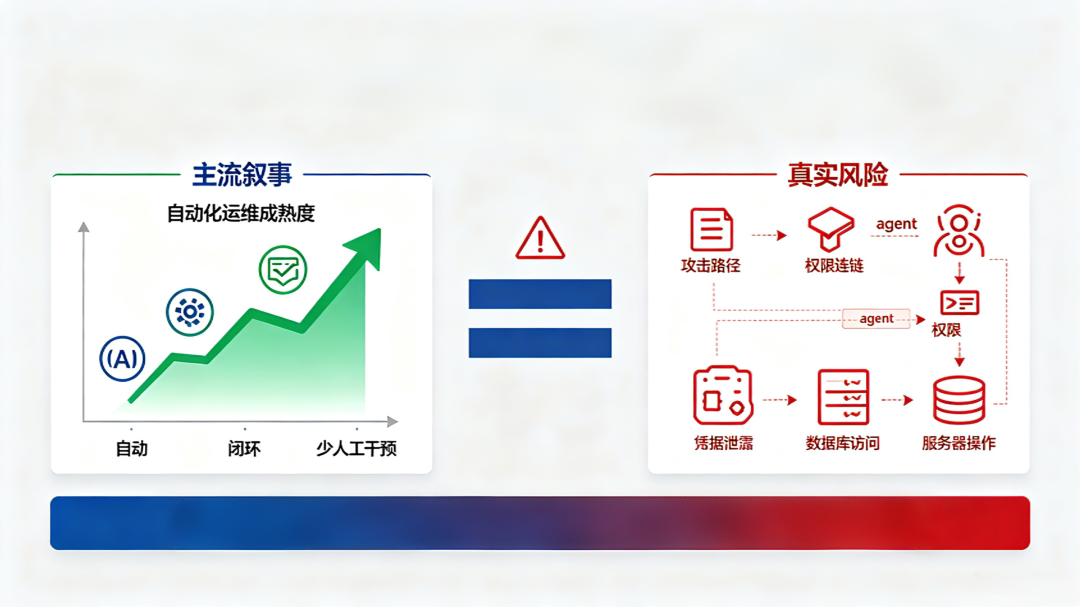 主流叙事

自动化运维成热度

(AI)

自动 闭环 少人工干预

真实风险

攻击路径 权限连链 agent

agent 权限

凭据泄露 数据库访问 服务器操作